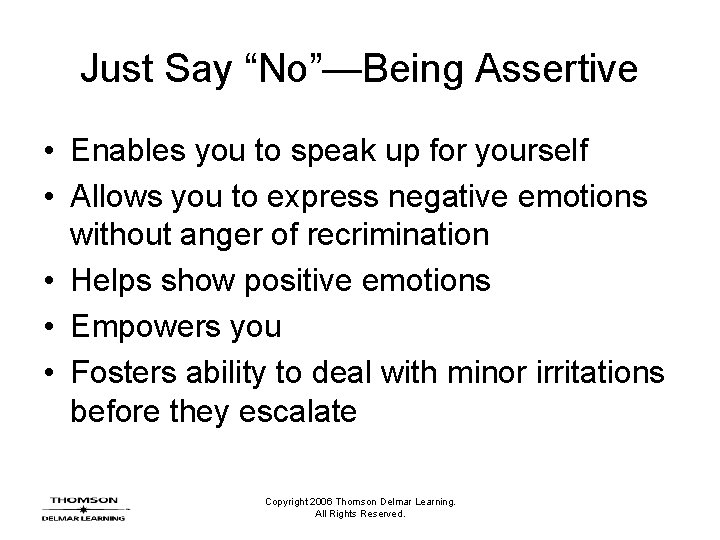 Just Say “No”—Being Assertive

• Enables you to speak up for yourself
• Allows you to express negative emotions without anger of recrimination
• Helps show positive emotions
• Empowers you
• Fosters ability to deal with minor irritations before they escalate

THOMSON
DELMAR LEARNING

Copyright 2006 Thomson Delmar Learning.
All Rights Reserved.